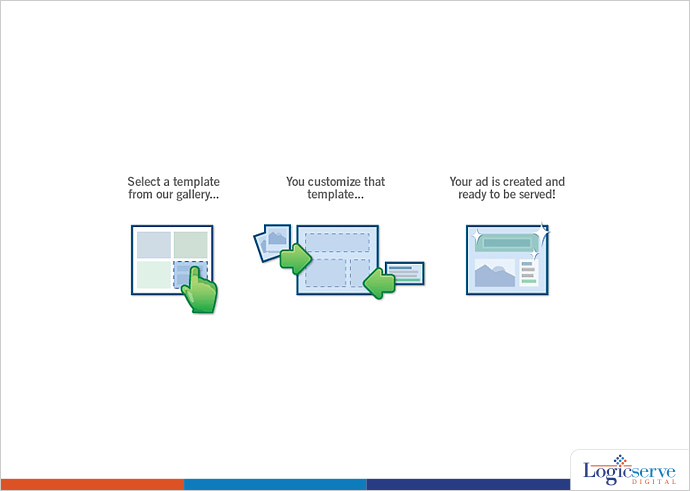 Select a template from our gallery...

You customize that template...

Your ad is created and ready to be served!

Logicserve DIGITAL